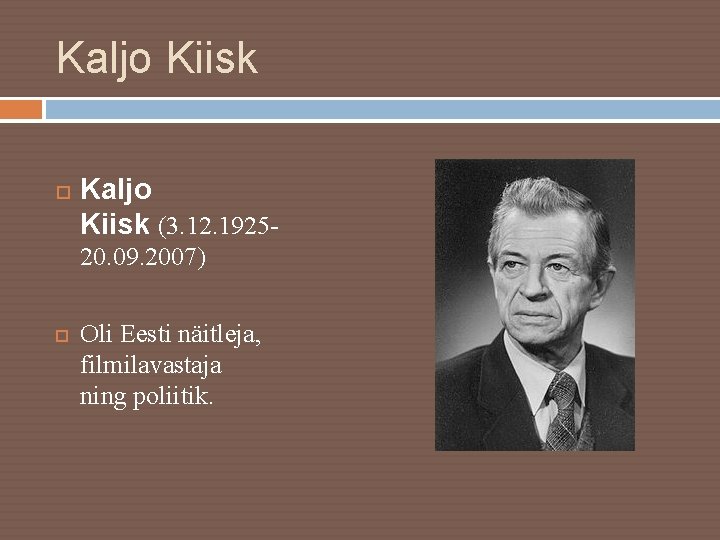 Kaljo Kiisk

Kaljo Kiisk (3.12.1925-20.09.2007)

Oli Eesti näitleja, filmilavastaja ning poliitik.